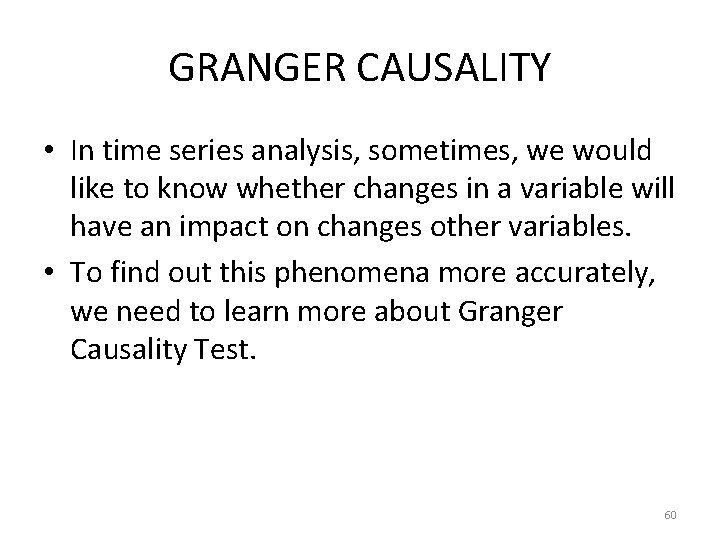 GRANGER CAUSALITY

• In time series analysis, sometimes, we would like to know whether changes in a variable will have an impact on changes other variables.

• To find out this phenomena more accurately, we need to learn more about Granger Causality Test.

60